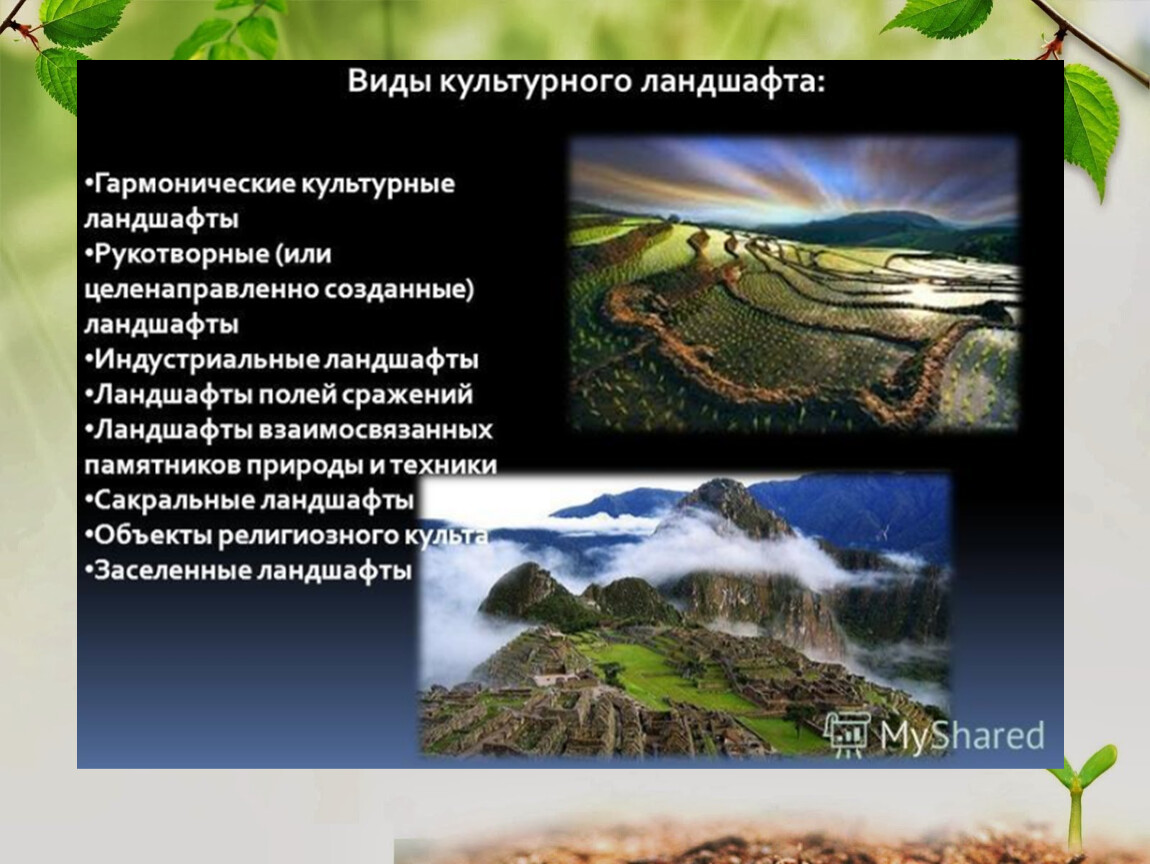 Виды культурного ландшафта:

•Гармонические культурные ландшафты
•Рукотворные (или целенаправленно созданные) ландшафты
•Индустриальные ландшафты
•Ландшафты полей сражений
•Ландшафты взаимосвязанных памятников природы и техники
•Сакральные ландшафты
•Объекты религиозного культа
•Заселенные ландшафты

MyShared